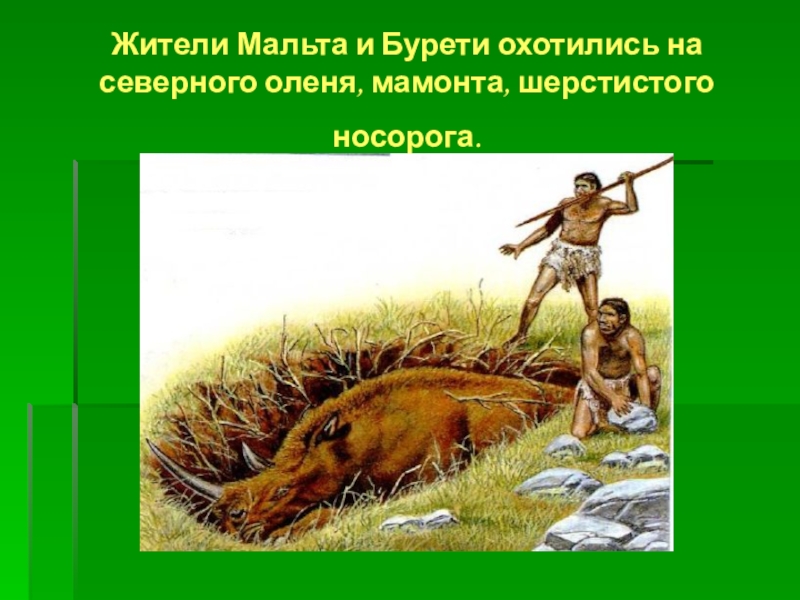 Жители Мальта и Бурети охотились на северного оленя, мамонта, шерстистого носорога.